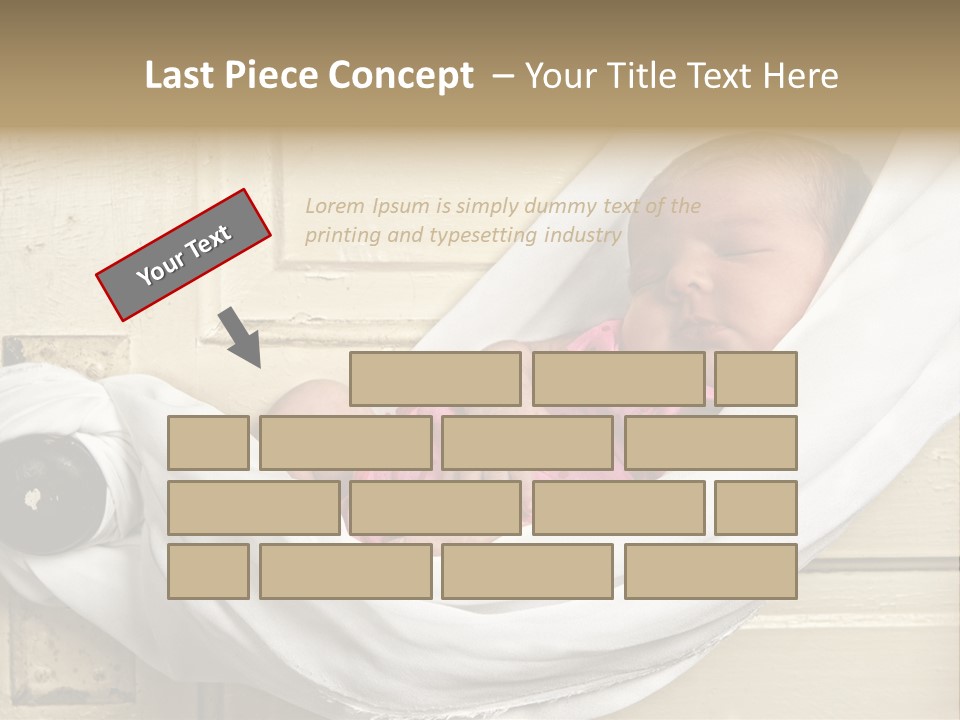 Last Piece Concept – Your Title Text Here

Your Text

Lorem Ipsum is simply dummy text of the printing and typesetting industry